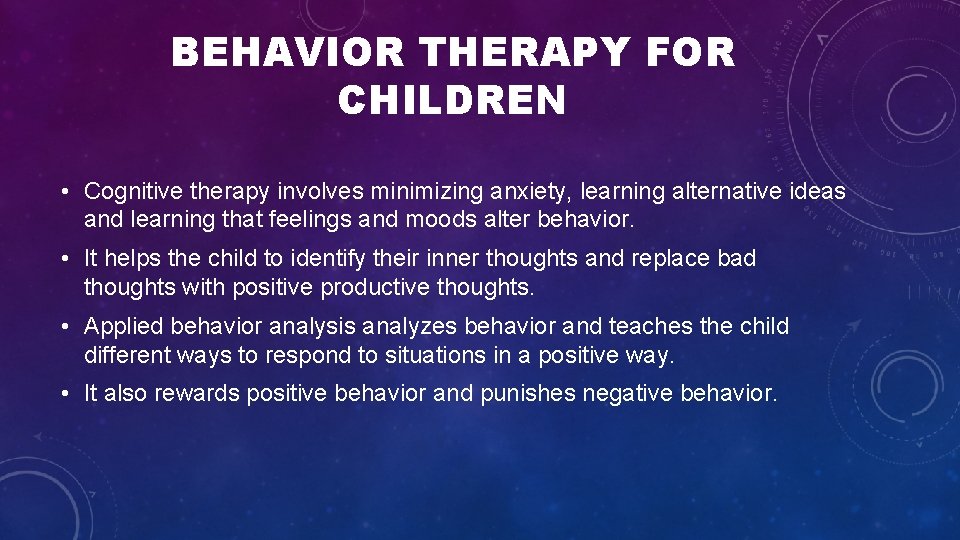 BEHAVIOR THERAPY FOR CHILDREN

• Cognitive therapy involves minimizing anxiety, learning alternative ideas and learning that feelings and moods alter behavior.

• It helps the child to identify their inner thoughts and replace bad thoughts with positive productive thoughts.

• Applied behavior analysis analyzes behavior and teaches the child different ways to respond to situations in a positive way.

• It also rewards positive behavior and punishes negative behavior.